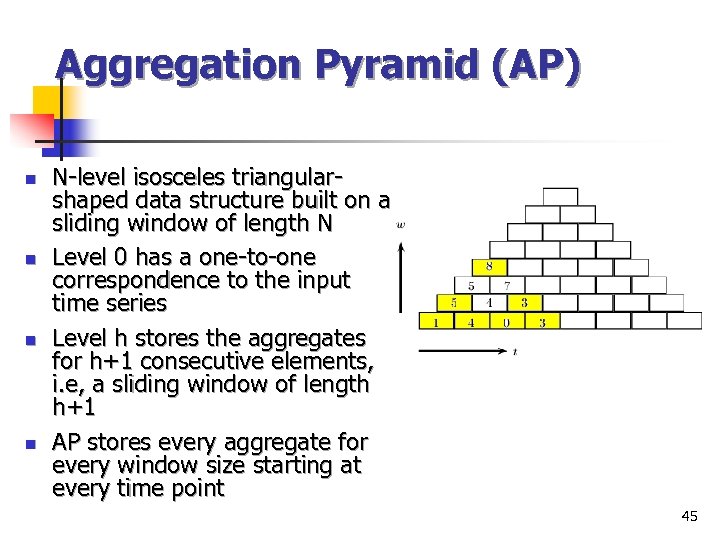 Aggregation Pyramid (AP)

- N-level isosceles triangular-shaped data structure built on a sliding window of length N
- Level 0 has a one-to-one correspondence to the input time series
- Level h stores the aggregates for h+1 consecutive elements, i.e, a sliding window of length h+1
- AP stores every aggregate for every window size starting at every time point

$w$

8

5 7

5 4 3

1 4 0 3

$t$

45